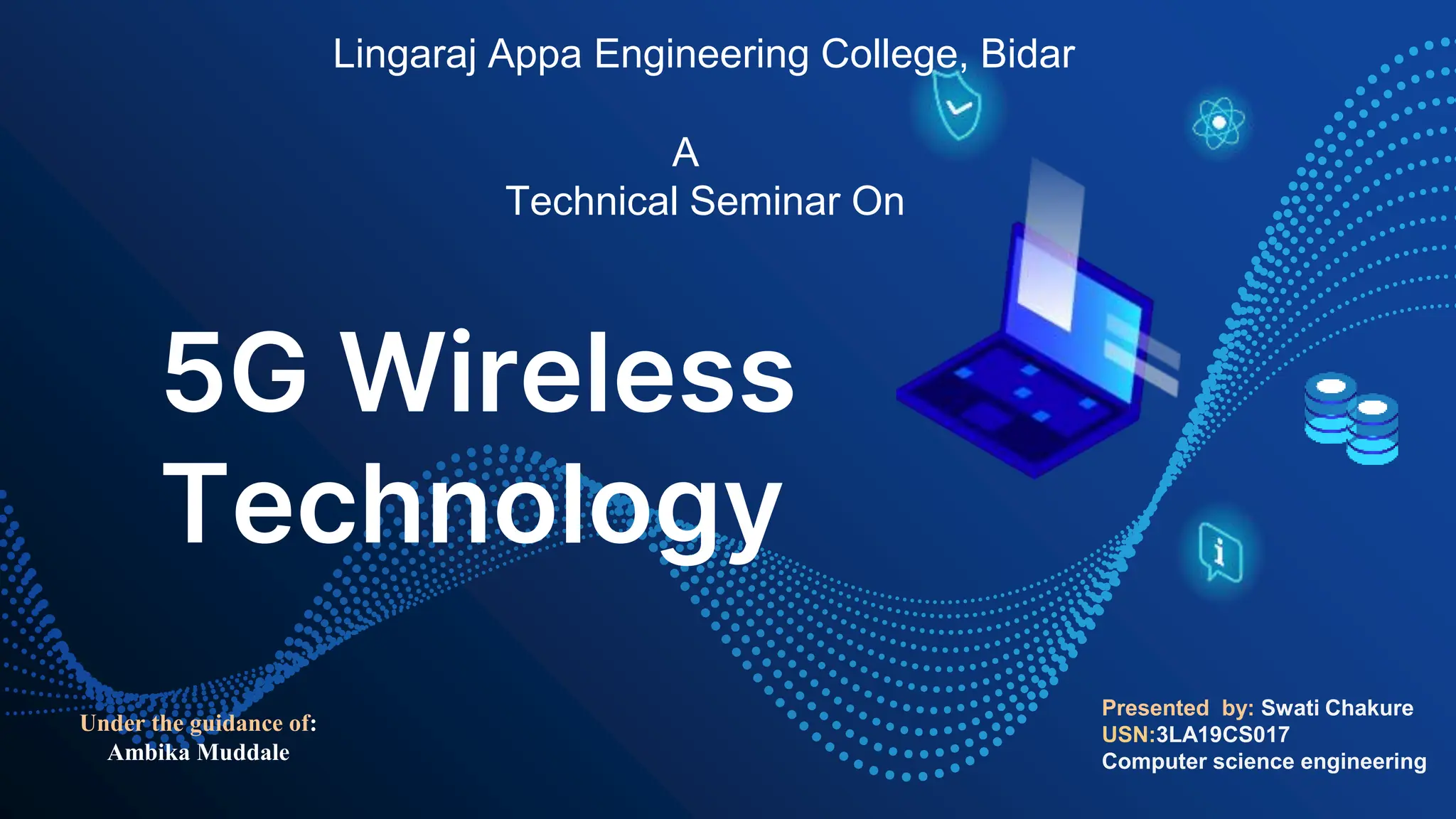 Lingaraj Appa Engineering College, Bidar

A
Technical Seminar On

5G Wireless Technology

Under the guidance of:
Ambika Muddale

Presented by: Swati Chakure
USN:3LA19CS017
Computer science engineering